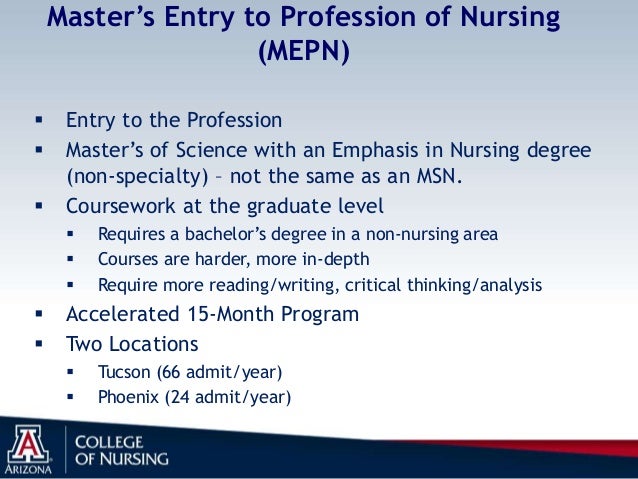 Master's Entry to Profession of Nursing (MEPN)

▪ Entry to the Profession
▪ Master's of Science with an Emphasis in Nursing degree (non-specialty) – not the same as an MSN.
▪ Coursework at the graduate level
  ▪ Requires a bachelor's degree in a non-nursing area
  ▪ Courses are harder, more in-depth
  ▪ Require more reading/writing, critical thinking/analysis
▪ Accelerated 15-Month Program
▪ Two Locations
  ▪ Tucson (66 admit/year)
  ▪ Phoenix (24 admit/year)

A
ARIZONA
COLLEGE
OF NURSING